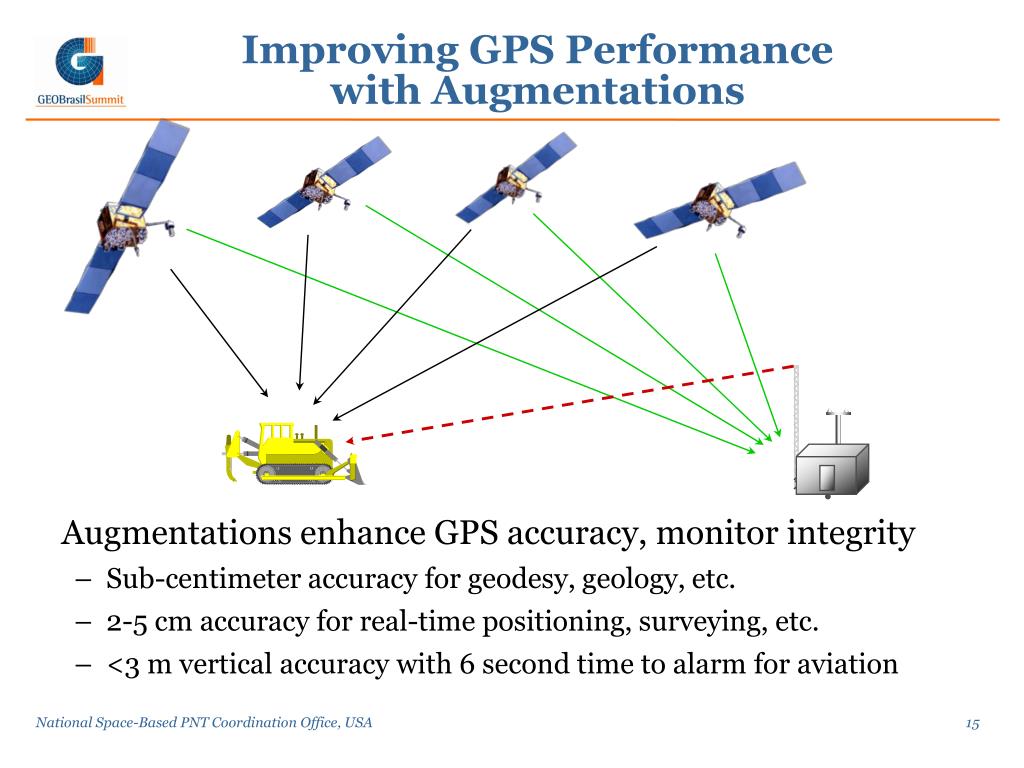 GEOBrasilSummit

Improving GPS Performance with Augmentations

Augmentations enhance GPS accuracy, monitor integrity

– Sub-centimeter accuracy for geodesy, geology, etc.

– 2-5 cm accuracy for real-time positioning, surveying, etc.

– <3 m vertical accuracy with 6 second time to alarm for aviation

National Space-Based PNT Coordination Office, USA

15